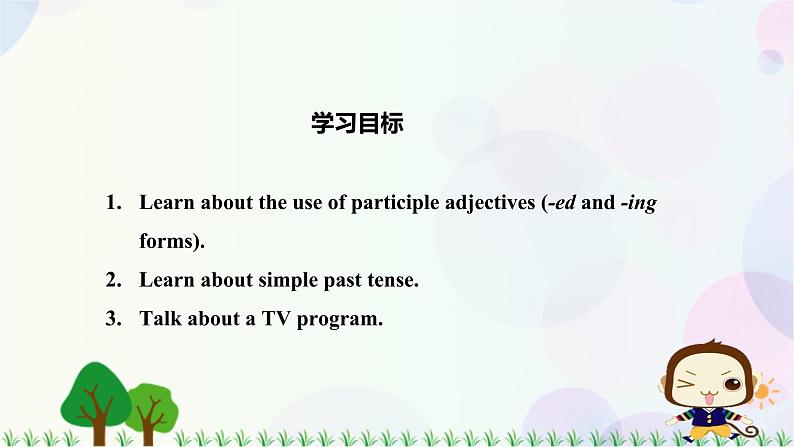 学习目标

1. Learn about the use of participle adjectives (-ed and -ing forms).
2. Learn about simple past tense.
3. Talk about a TV program.